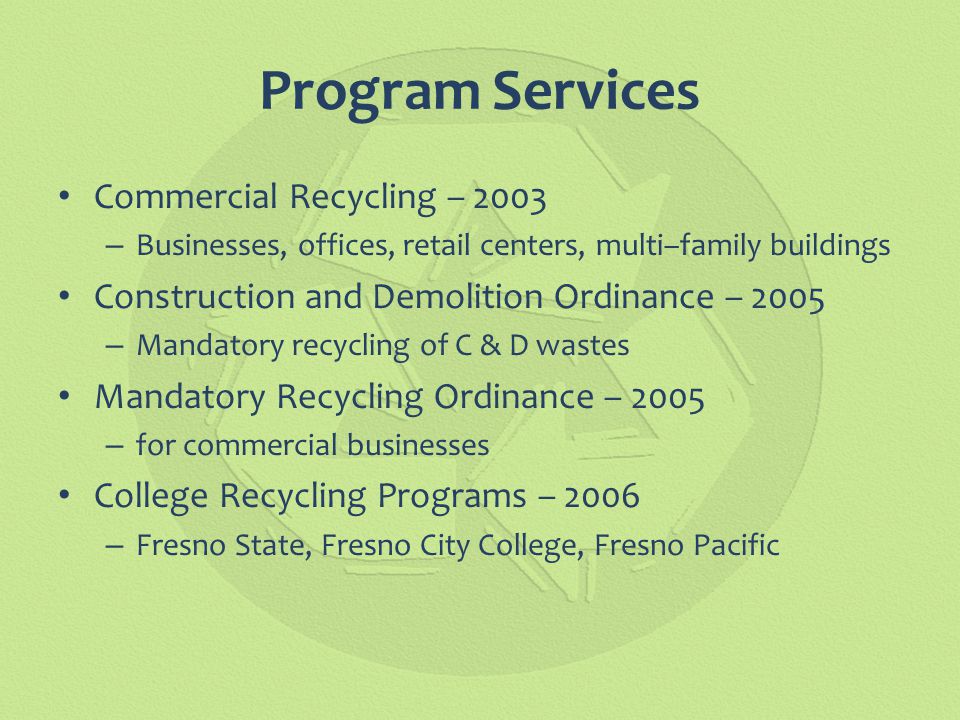 Program Services

• Commercial Recycling – 2003
– Businesses, offices, retail centers, multi–family buildings

• Construction and Demolition Ordinance – 2005
– Mandatory recycling of C & D wastes

• Mandatory Recycling Ordinance – 2005
– for commercial businesses

• College Recycling Programs – 2006
– Fresno State, Fresno City College, Fresno Pacific